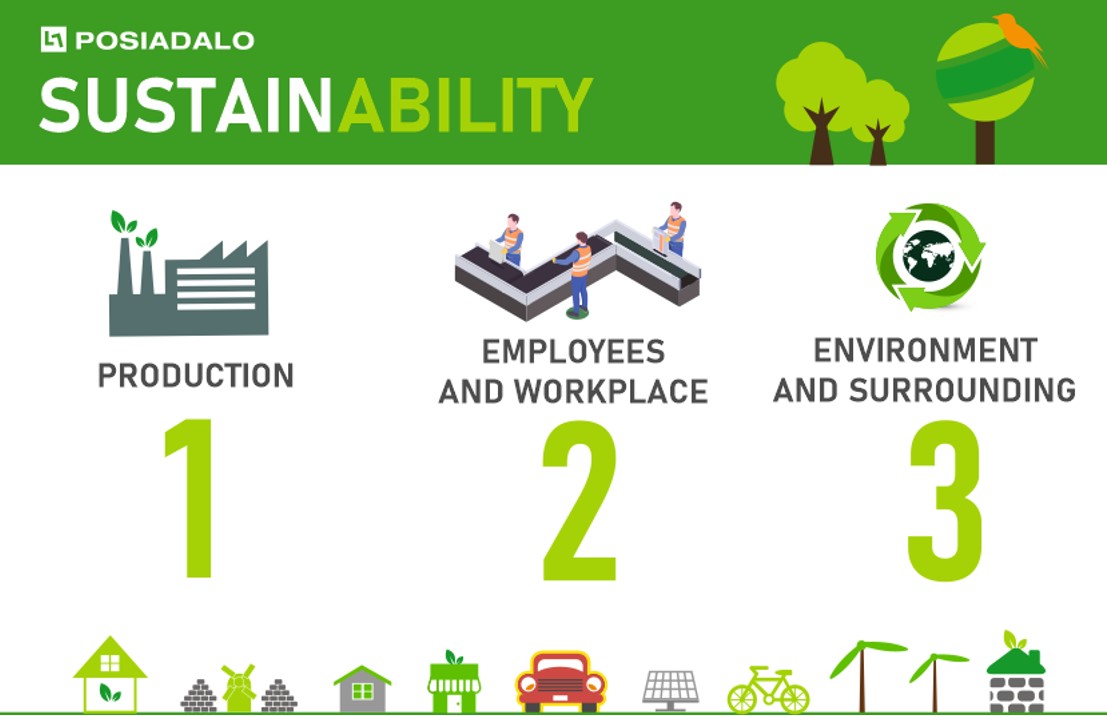 POSIADALO

SUSTAINABILITY

PRODUCTION

1

EMPLOYEES AND WORKPLACE

2

ENVIRONMENT AND SURROUNDING

3